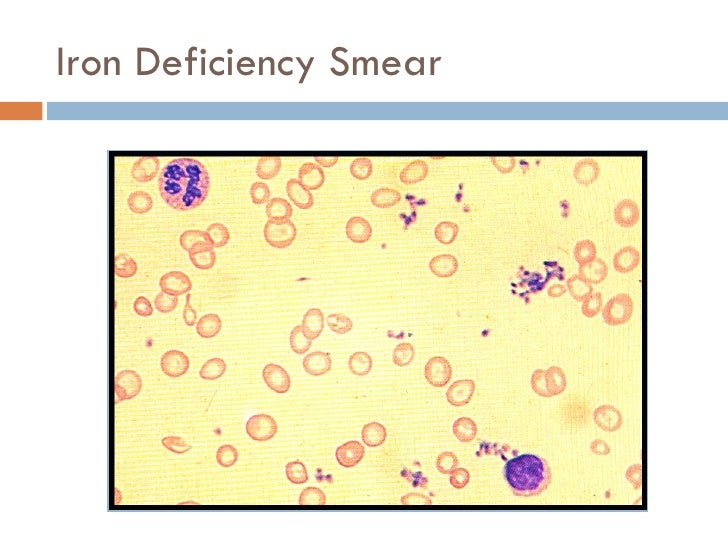 Iron Deficiency Smear